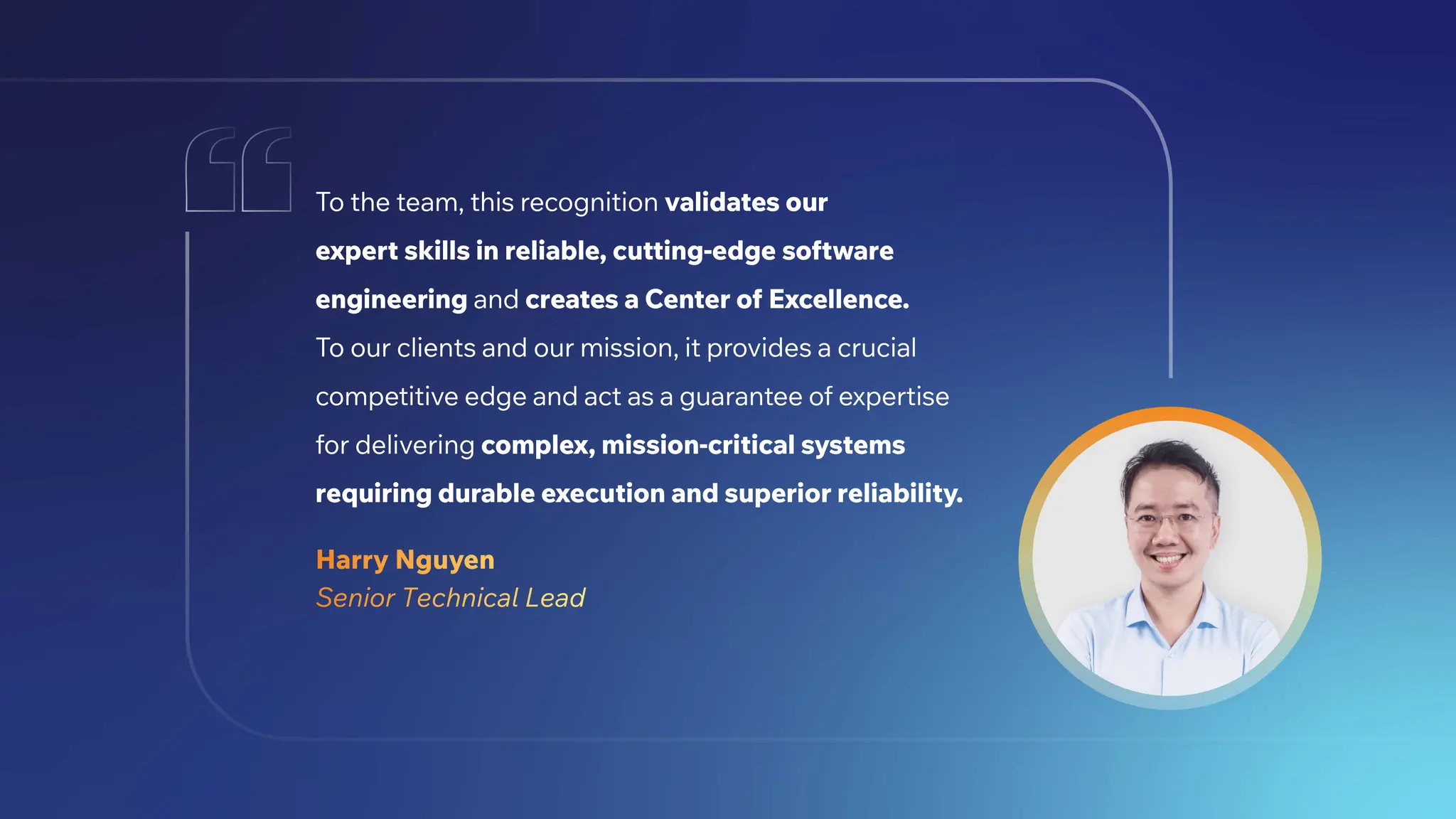 To the team, this recognition validates our expert skills in reliable, cutting-edge software engineering and creates a Center of Excellence. To our clients and our mission, it provides a crucial competitive edge and act as a guarantee of expertise for delivering complex, mission-critical systems requiring durable execution and superior reliability.

Harry Nguyen
Senior Technical Lead